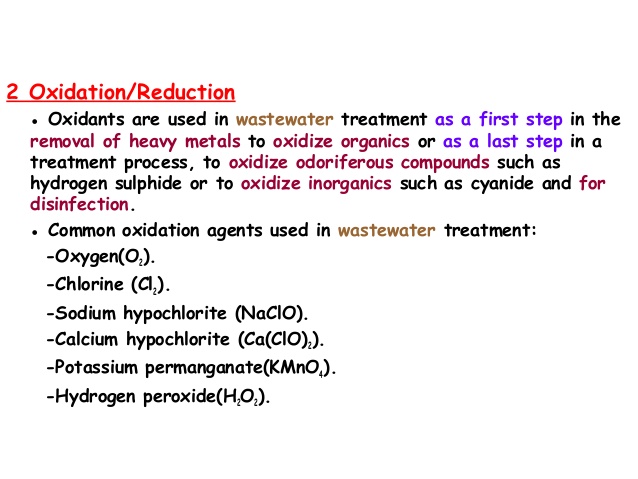 2 Oxidation/Reduction

• Oxidants are used in wastewater treatment as a first step in the removal of heavy metals to oxidize organics or as a last step in a treatment process, to oxidize odoriferous compounds such as hydrogen sulphide or to oxidize inorganics such as cyanide and for disinfection.

• Common oxidation agents used in wastewater treatment:

-Oxygen($O_2$).

-Chlorine ($Cl_2$).

-Sodium hypochlorite (NaClO).

-Calcium hypochlorite ($Ca(ClO)_2$).

-Potassium permanganate($KMnO_4$).

-Hydrogen peroxide($H_2O_2$).